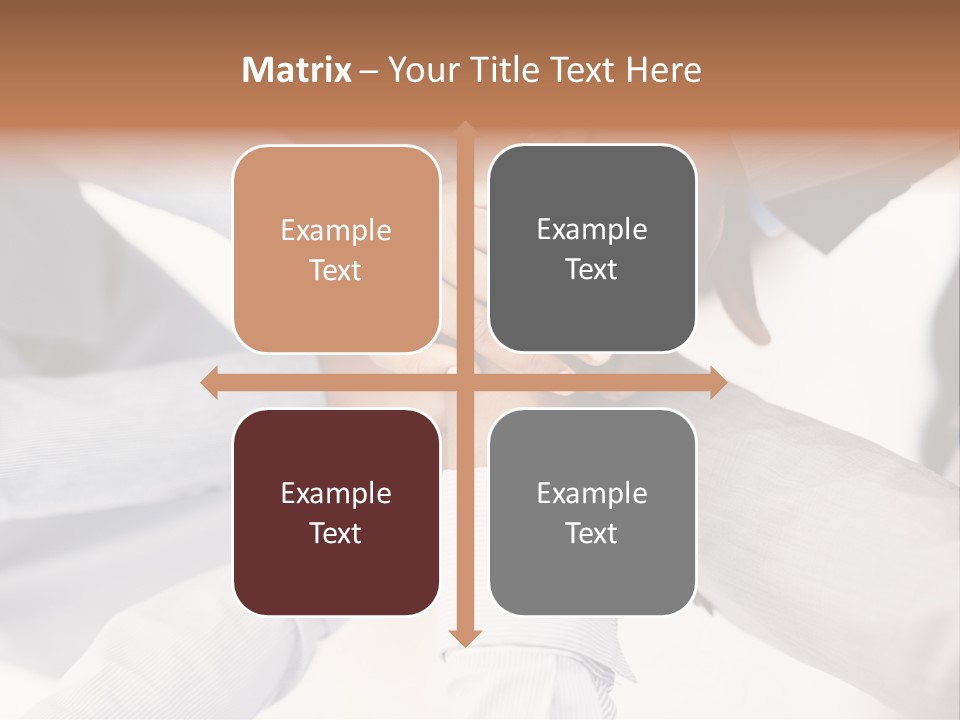 Matrix – Your Title Text Here

Example Text

Example Text

Example Text

Example Text